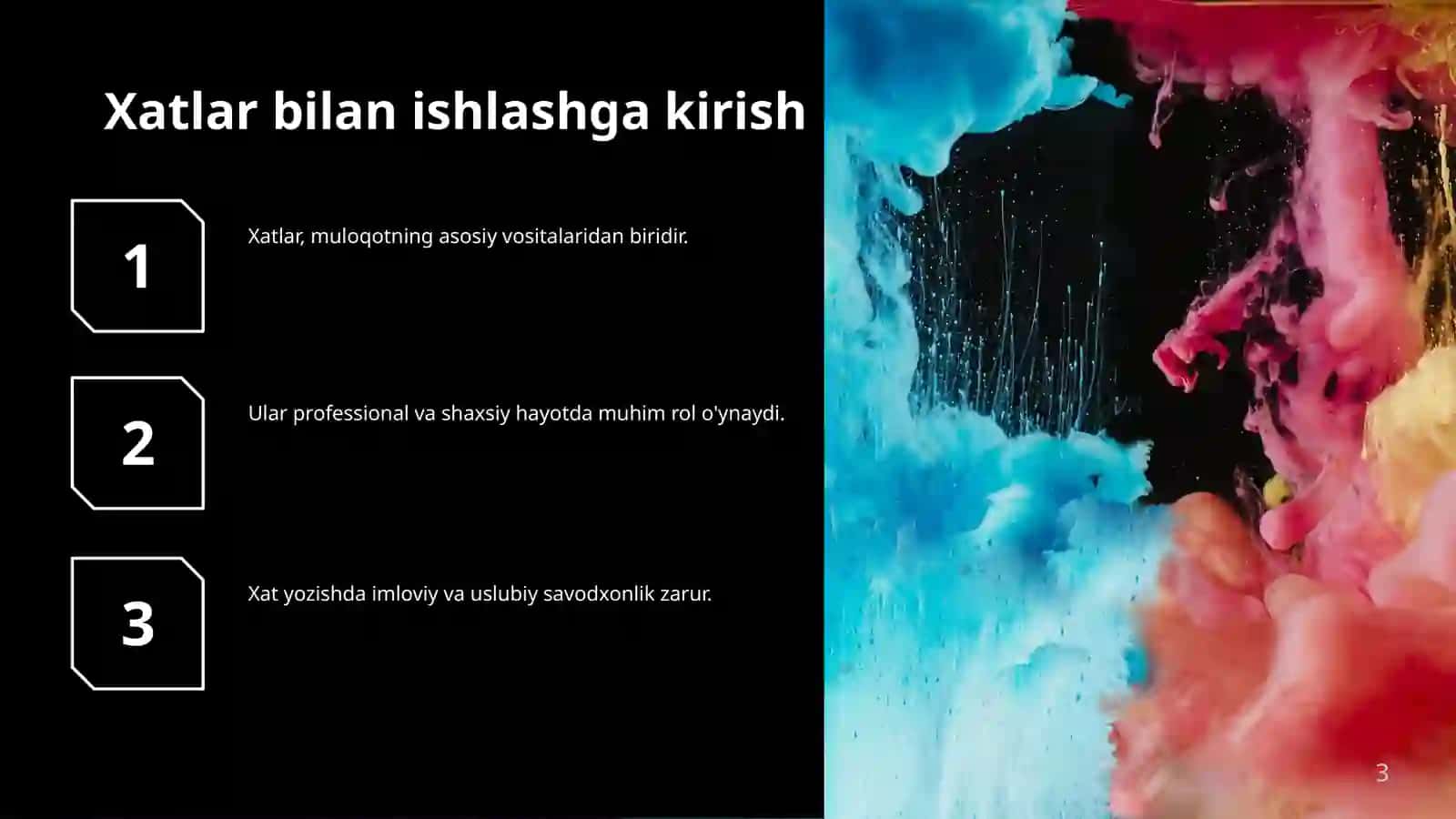 Xatlar bilan ishlashga kirish

1

Xatlar, muloqotning asosiy vositalaridan biridir.

2

Ular professional va shaxsiy hayotda muhim rol o'ynaydi.

3

Xat yozishda imloviy va uslubiy savodxonlik zarur.

3